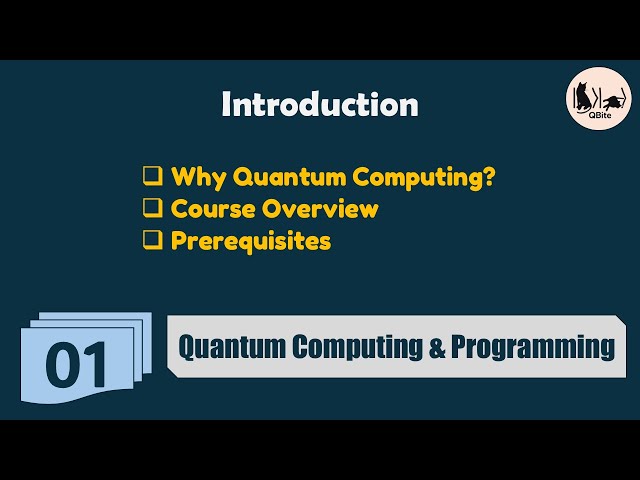 Introduction

QBite

❑ Why Quantum Computing?
❑ Course Overview
❑ Prerequisites

01

Quantum Computing & Programming